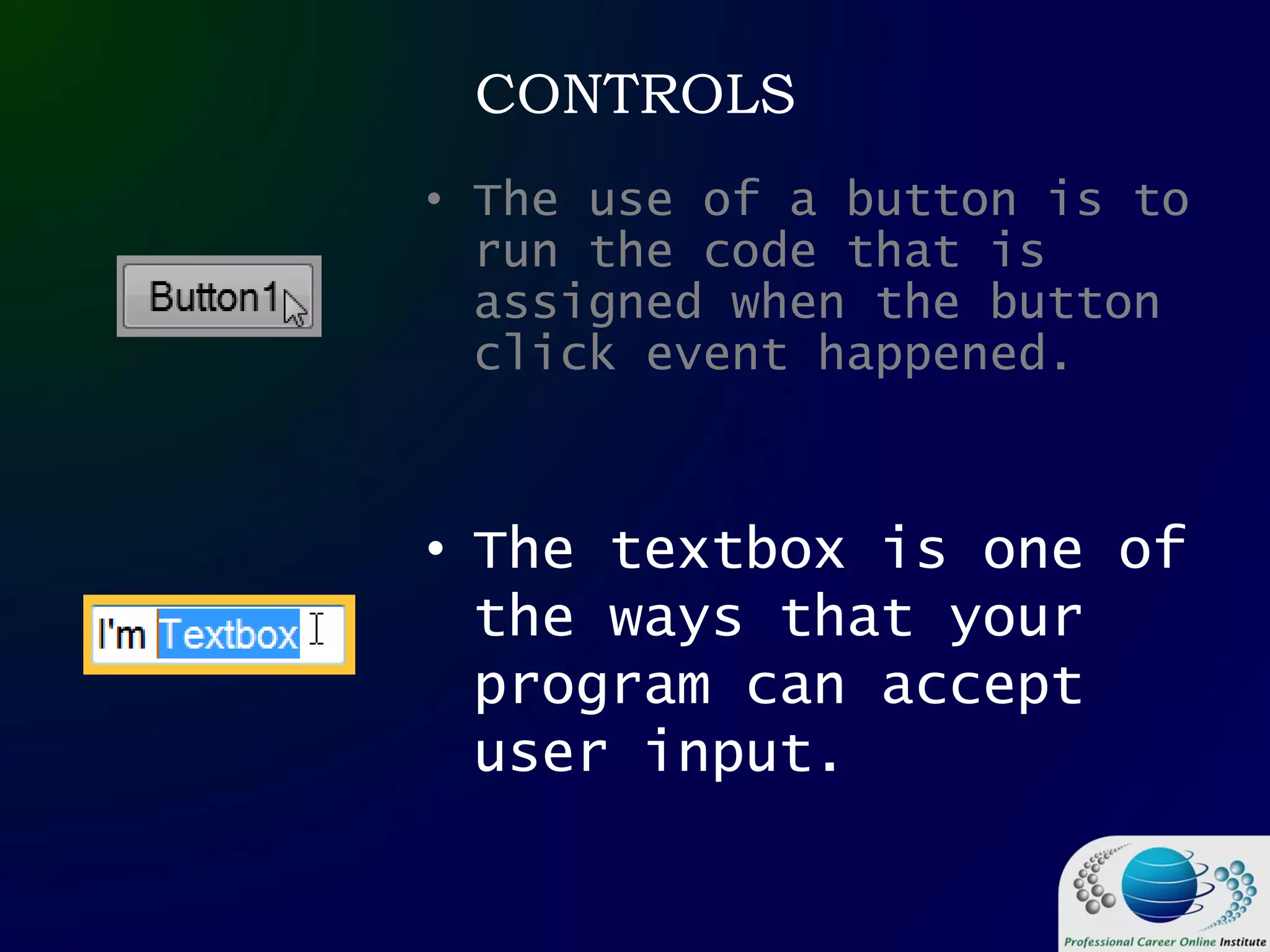 CONTROLS

Button1

• The use of a button is to run the code that is assigned when the button click event happened.

I'm Textbox

• The textbox is one of the ways that your program can accept user input.

Professional Career Online Institute